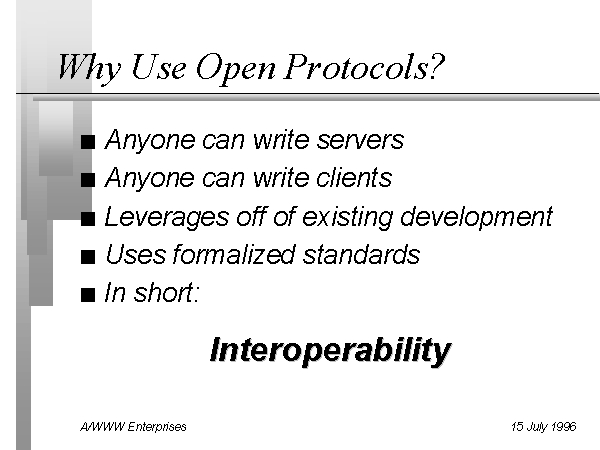 Why Use Open Protocols?

■ Anyone can write servers
■ Anyone can write clients
■ Leverages off of existing development
■ Uses formalized standards
■ In short:

Interoperability

A/WWW Enterprises

15 July 1996